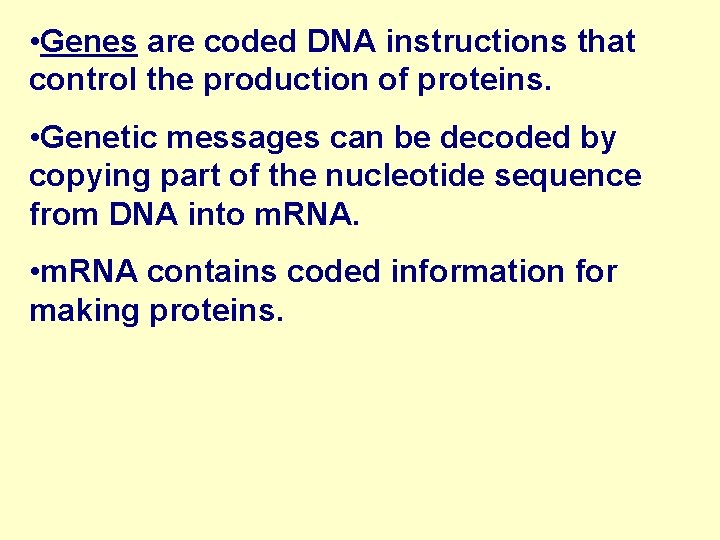 •Genes are coded DNA instructions that control the production of proteins.

•Genetic messages can be decoded by copying part of the nucleotide sequence from DNA into mRNA.

•mRNA contains coded information for making proteins.